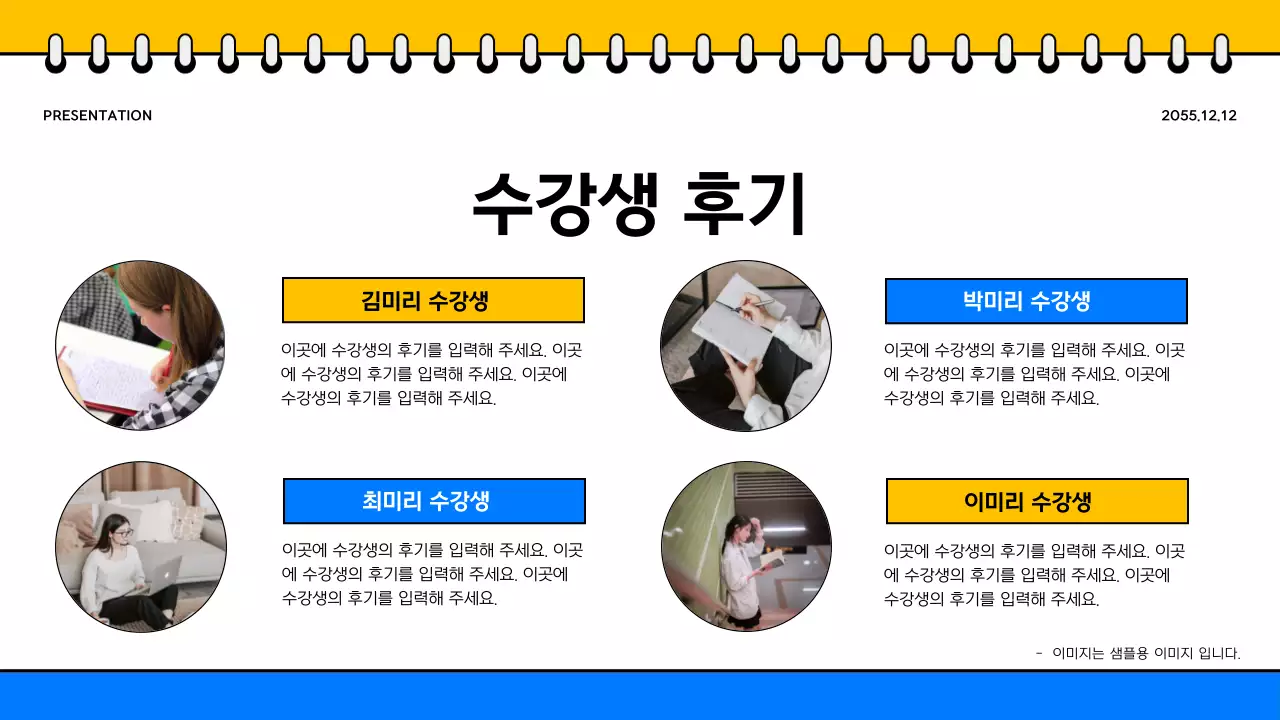 PRESENTATION

2055.12.12

수강생 후기

김미리 수강생

이곳에 수강생의 후기를 입력해 주세요. 이곳에 수강생의 후기를 입력해 주세요. 이곳에 수강생의 후기를 입력해 주세요.

박미리 수강생

이곳에 수강생의 후기를 입력해 주세요. 이곳에 수강생의 후기를 입력해 주세요. 이곳에 수강생의 후기를 입력해 주세요.

최미리 수강생

이곳에 수강생의 후기를 입력해 주세요. 이곳에 수강생의 후기를 입력해 주세요. 이곳에 수강생의 후기를 입력해 주세요.

이미리 수강생

이곳에 수강생의 후기를 입력해 주세요. 이곳에 수강생의 후기를 입력해 주세요. 이곳에 수강생의 후기를 입력해 주세요.

- 이미지는 샘플용 이미지 입니다.